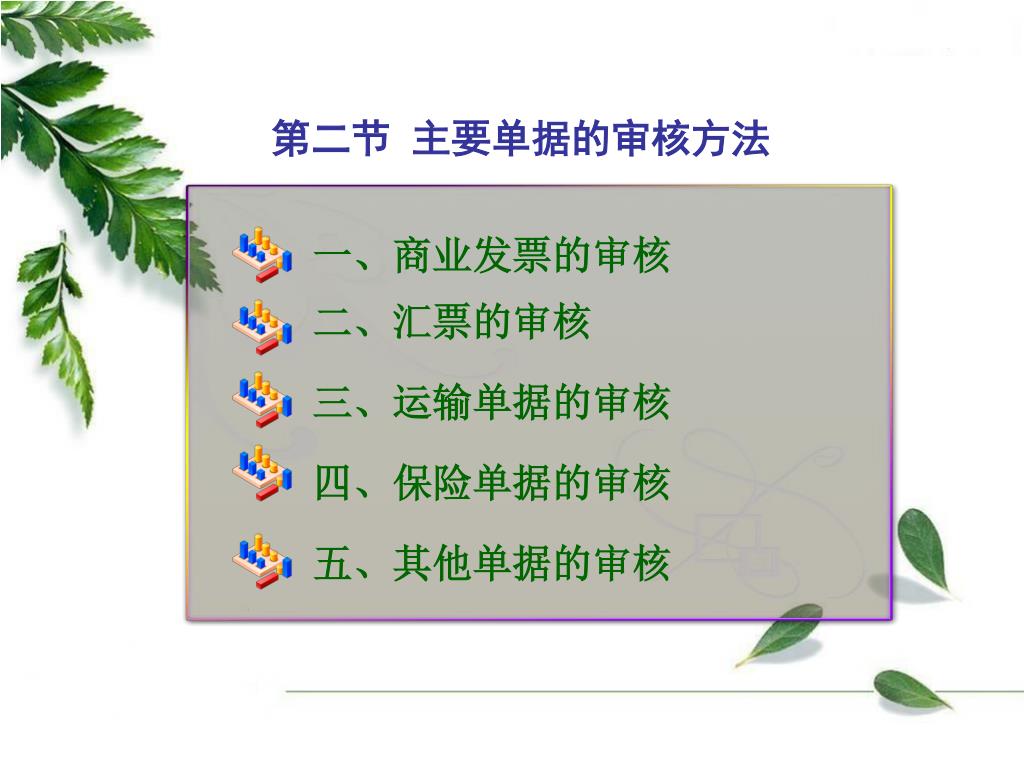 第二节 主要单据的审核方法

一、商业发票的审核

二、汇票的审核

三、运输单据的审核

四、保险单据的审核

五、其他单据的审核